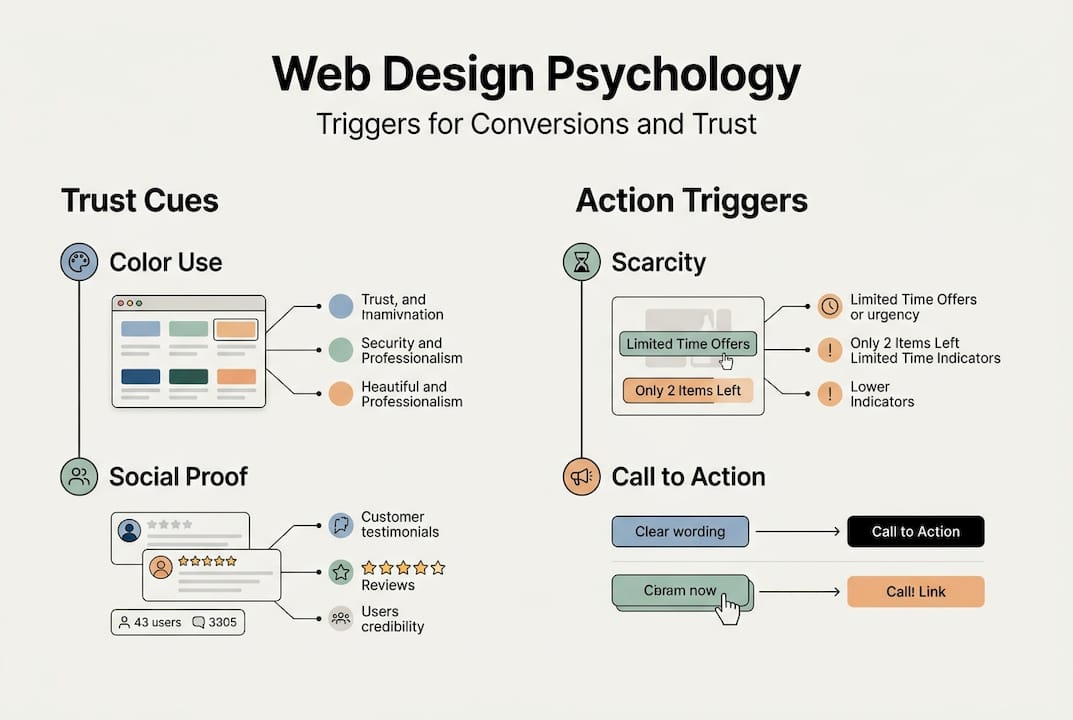 Web Design Psychology
Triggers for Conversions and Trust

Trust Cues

Color Use

Trust, and Inamivnation

Security and Professionalism

Heautiful and Professionalism

Social Proof

Customer testimonials

Reviews

Users credibility

43 users
3305

Action Triggers

Scarcity

Limited Time Offers
Only 2 Items Left

Limited Time Offers or urgency

Only 2 Items Left Limited Time Indicators

Lower Indicators

Call to Action

Clear wording
Call to Action

Cbram now
Call! Link